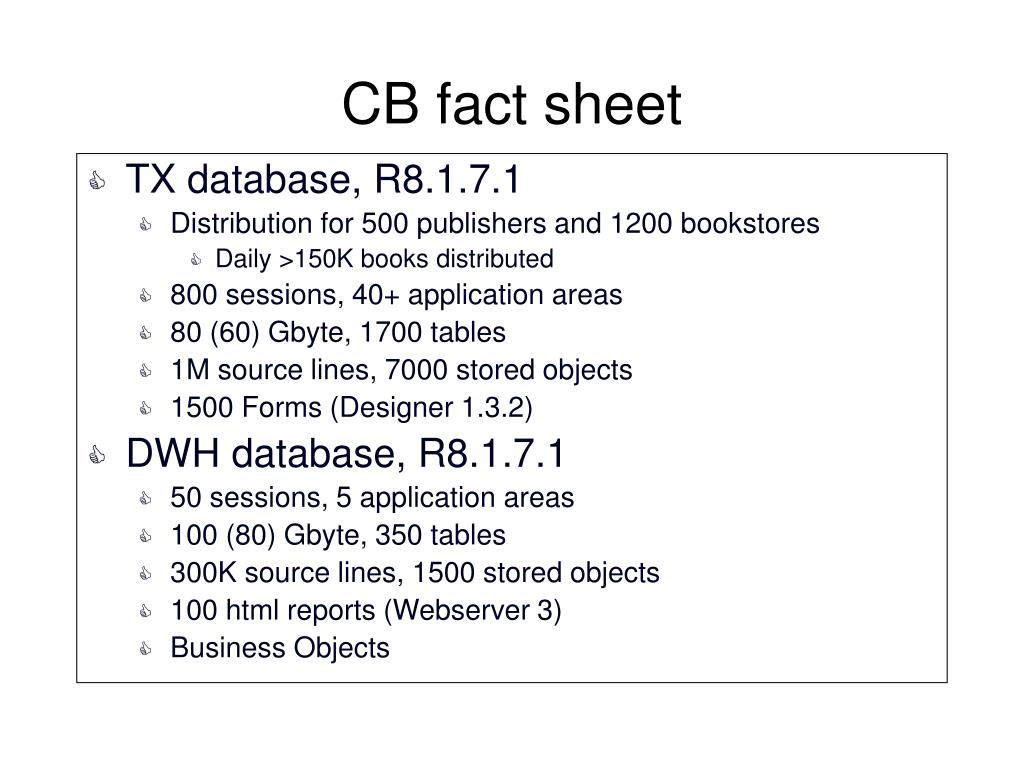 CB fact sheet

TX database, R8.1.7.1
Distribution for 500 publishers and 1200 bookstores
Daily >150K books distributed
800 sessions, 40+ application areas
80 (60) Gbyte, 1700 tables
1M source lines, 7000 stored objects
1500 Forms (Designer 1.3.2)
DWH database, R8.1.7.1
50 sessions, 5 application areas
100 (80) Gbyte, 350 tables
300K source lines, 1500 stored objects
100 html reports (Webserver 3)
Business Objects